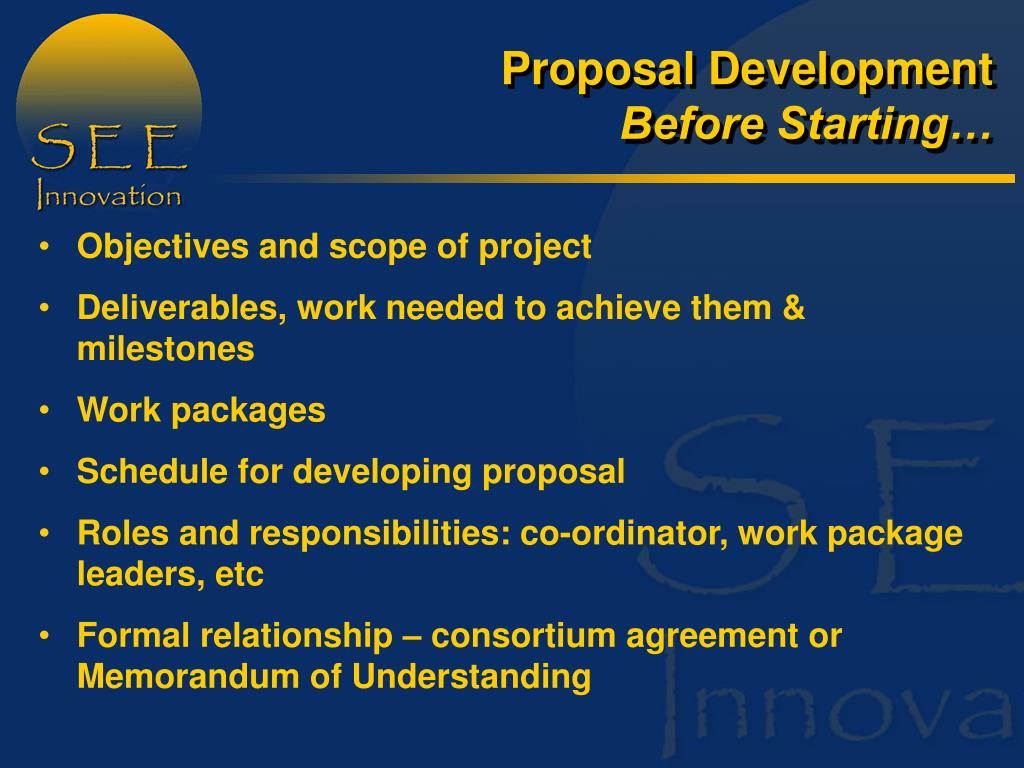 SEE
Innovation

Proposal Development
Before Starting…

• Objectives and scope of project
• Deliverables, work needed to achieve them & milestones
• Work packages
• Schedule for developing proposal
• Roles and responsibilities: co-ordinator, work package leaders, etc
• Formal relationship – consortium agreement or Memorandum of Understanding

SE
Innova